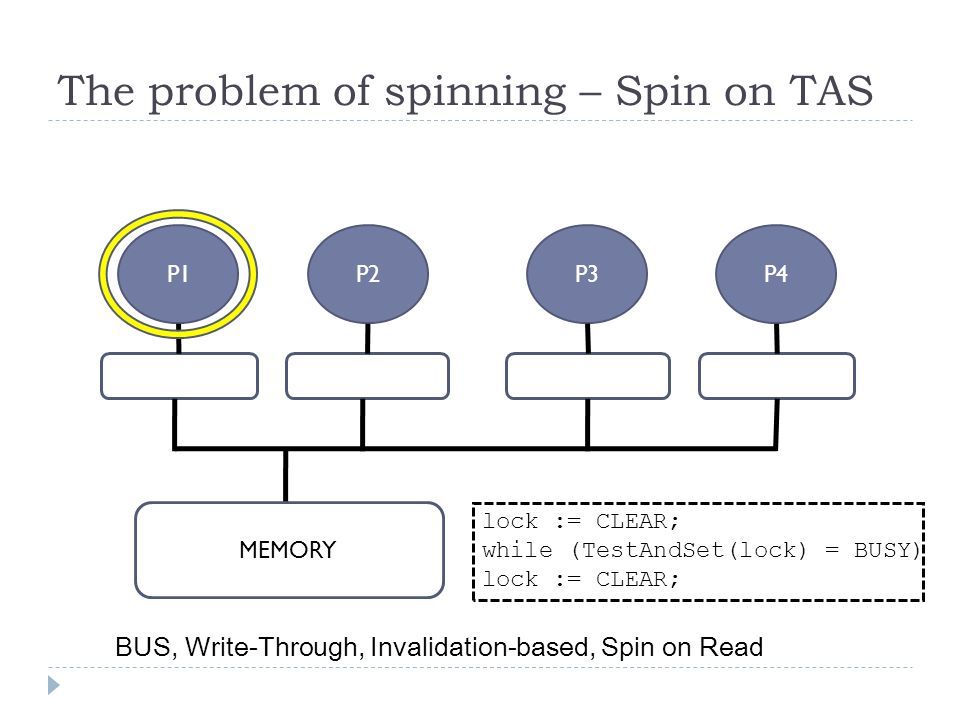 The problem of spinning – Spin on TAS

P1

P2

P3

P4

MEMORY

lock := CLEAR;
while (TestAndSet(lock) = BUSY)
lock := CLEAR;

BUS, Write-Through, Invalidation-based, Spin on Read